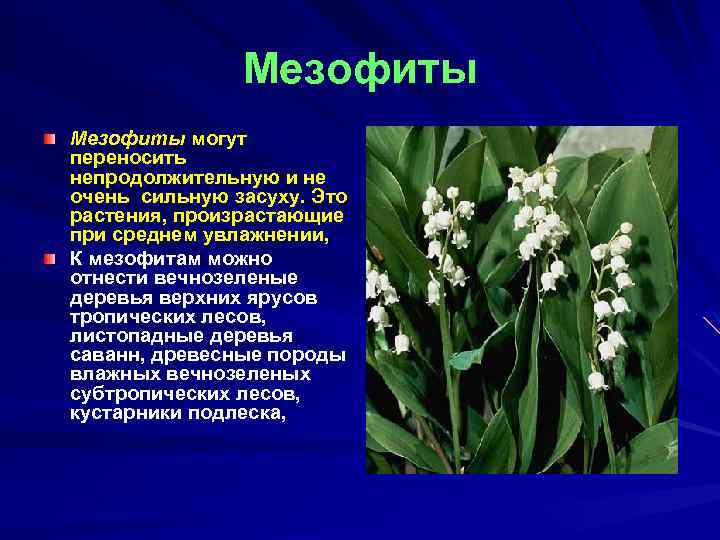 Мезофиты

Мезофиты могут переносить непродолжительную и не очень сильную засуху. Это растения, произрастающие при среднем увлажнении,

К мезофитам можно отнести вечнозеленые деревья верхних ярусов тропических лесов, листопадные деревья саванн, древесные породы влажных вечнозеленых субтропических лесов, кустарники подлеска,